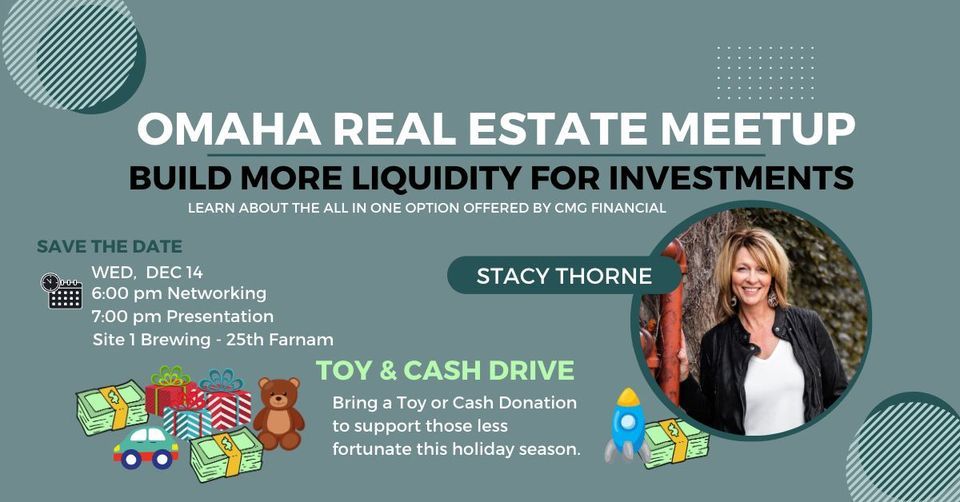 OMAHA REAL ESTATE MEETUP

BUILD MORE LIQUIDITY FOR INVESTMENTS

LEARN ABOUT THE ALL IN ONE OPTION OFFERED BY CMG FINANCIAL

SAVE THE DATE

WED, DEC 14
6:00 pm Networking
7:00 pm Presentation
Site 1 Brewing - 25th Farnam

STACY THORNE

TOY & CASH DRIVE

Bring a Toy or Cash Donation to support those less fortunate this holiday season.